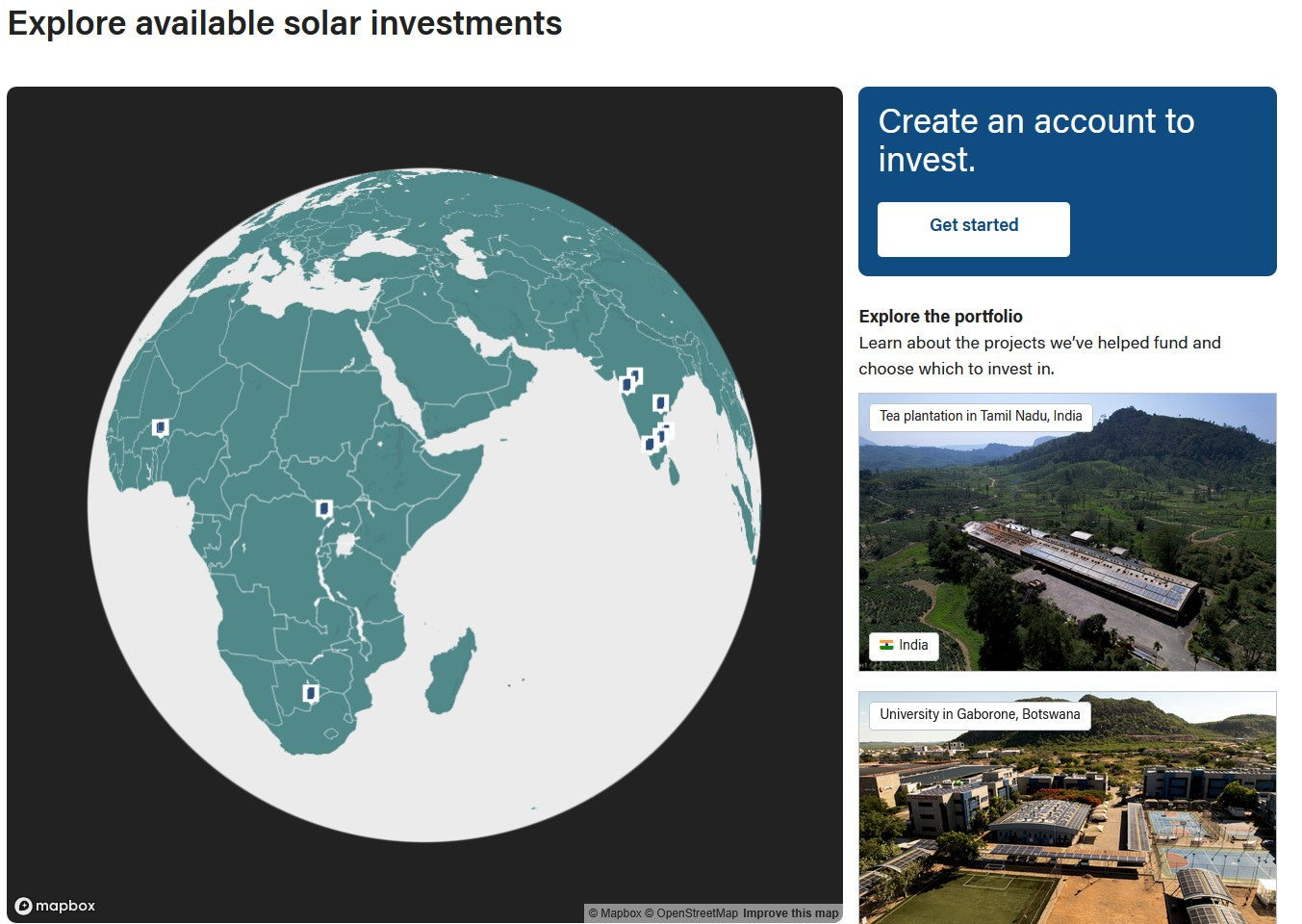 Explore available solar investments

mapbox

© Mapbox © OpenStreetMap Improve this map

Create an account to invest.

Get started

Explore the portfolio
Learn about the projects we've helped fund and choose which to invest in.

Tea plantation in Tamil Nadu, India

India

University in Gaborone, Botswana